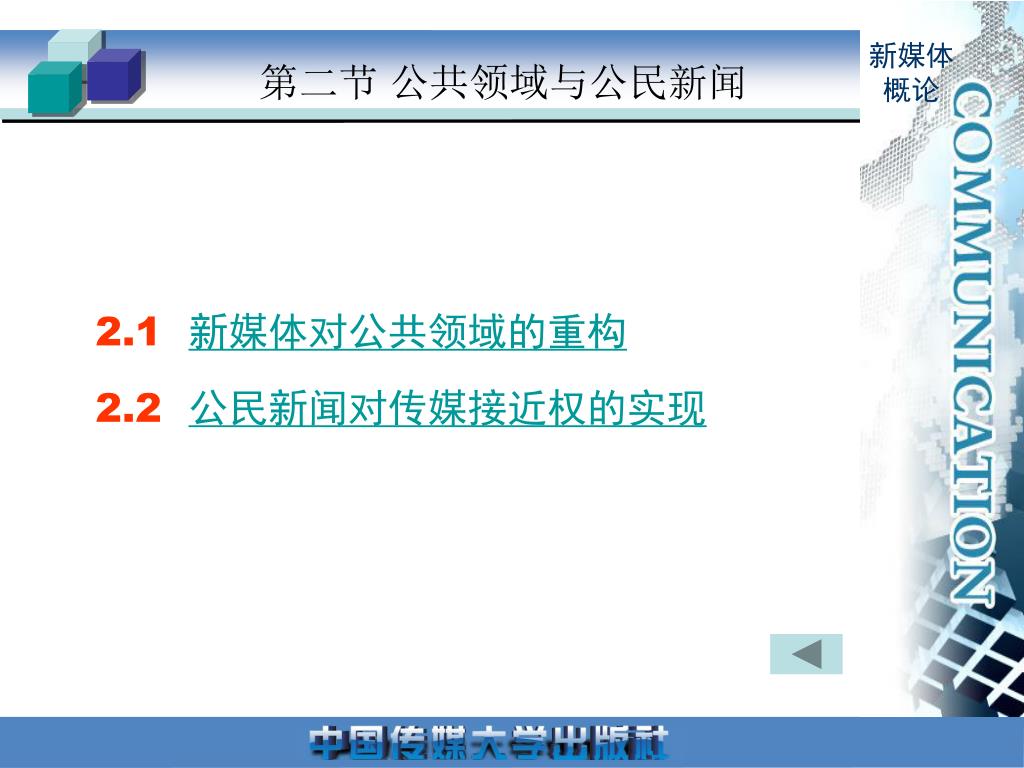 第二节 公共领域与公民新闻

新媒体概论

COMMUNICATION

2.1 新媒体对公共领域的重构

2.2 公民新闻对传媒接近权的实现

中国传媒大学出版社